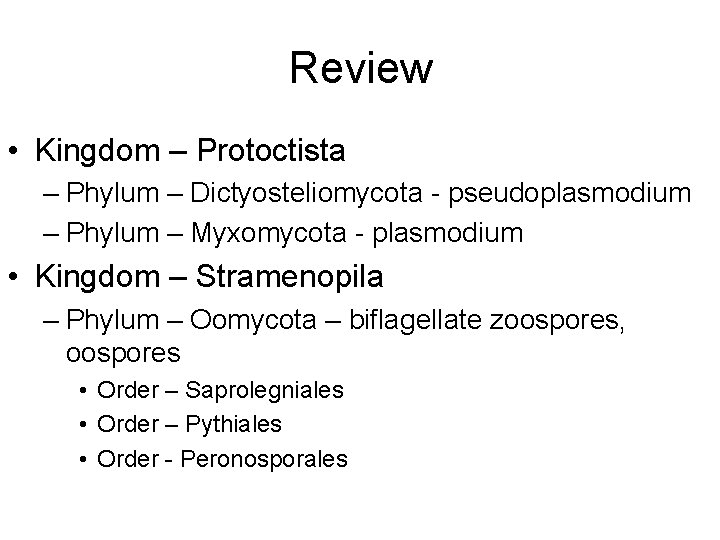 Review

• Kingdom – Protoctista
– Phylum – Dictyosteliomycota - pseudoplasmodium
– Phylum – Myxomycota - plasmodium
• Kingdom – Stramenopila
– Phylum – Oomycota – biflagellate zoospores, oospores
• Order – Saprolegniales
• Order – Pythiales
• Order - Peronosporales